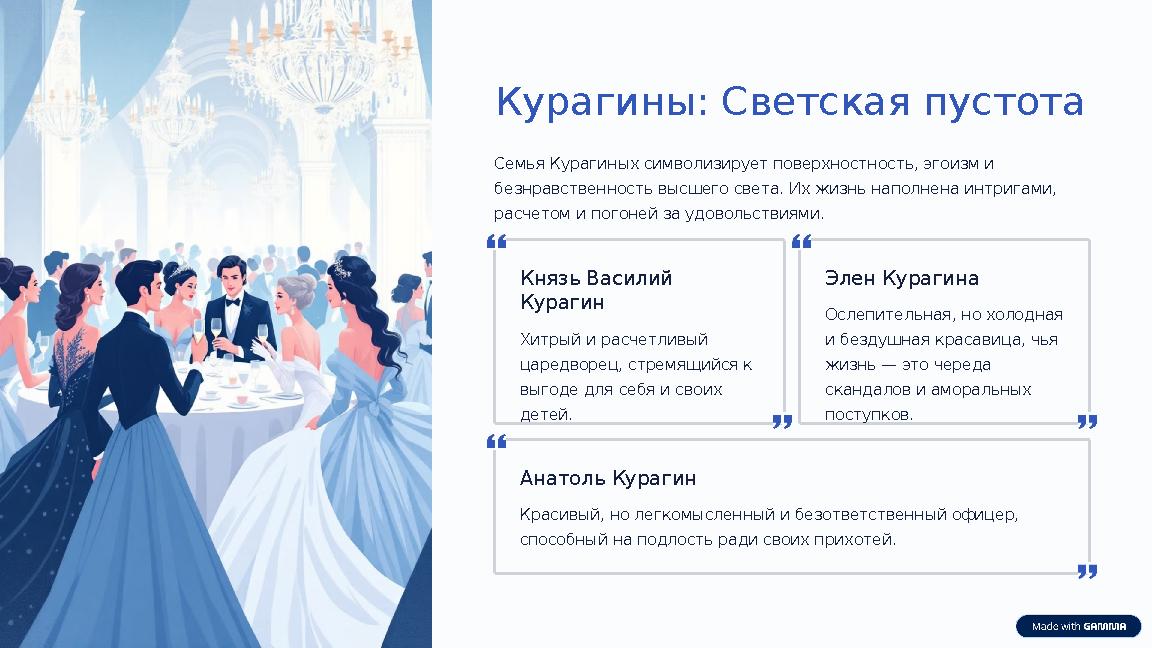 Курагины: Светская пустота

Семья Курагиных символизирует поверхностность, эгоизм и безнравственность высшего света. Их жизнь наполнена интригами, расчетом и погоней за удовольствиями.

Князь Василий Курагин

Хитрый и расчетливый царедворец, стремящийся к выгоде для себя и своих детей.

Элен Курагина

Ослепительная, но холодная и бездушная красавица, чья жизнь — это череда скандалов и аморальных поступков.

Анатоль Курагин

Красивый, но легкомысленный и безответственный офицер, способный на подлость ради своих прихотей.

Made with GAMMA